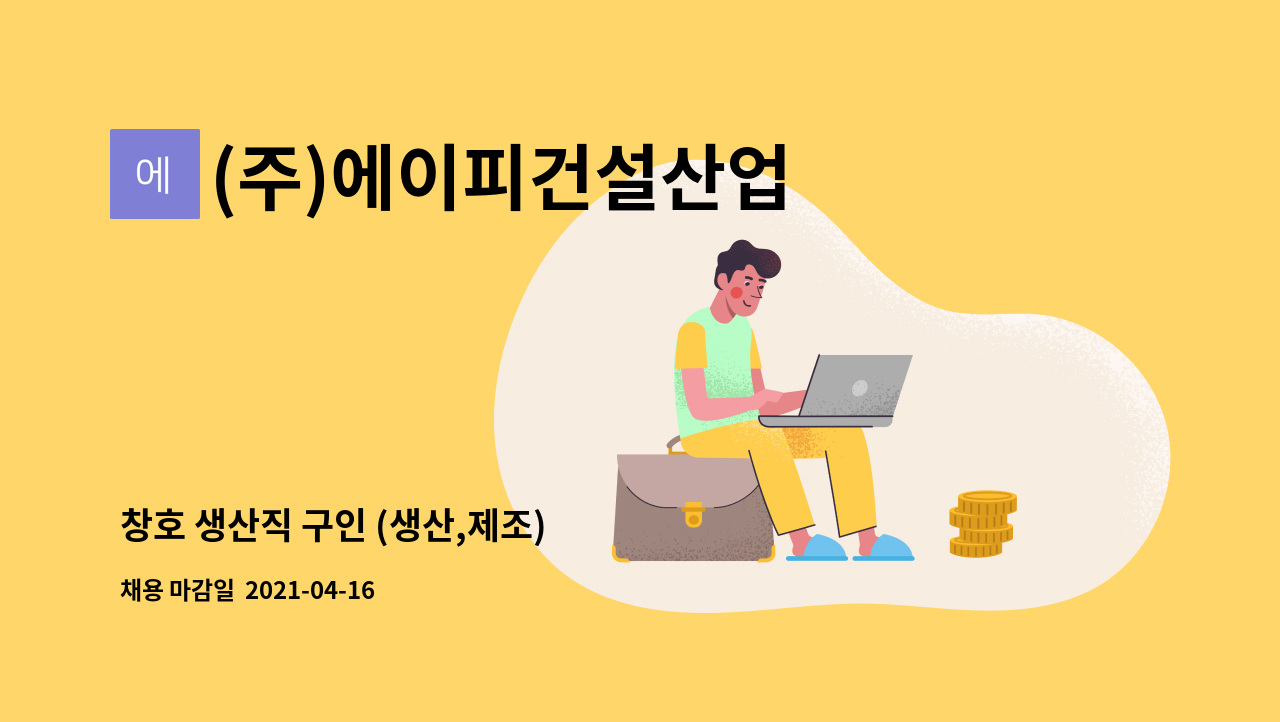 에

(주)에이피건설산업

창호 생산직 구인 (생산,제조)

채용 마감일 2021-04-16